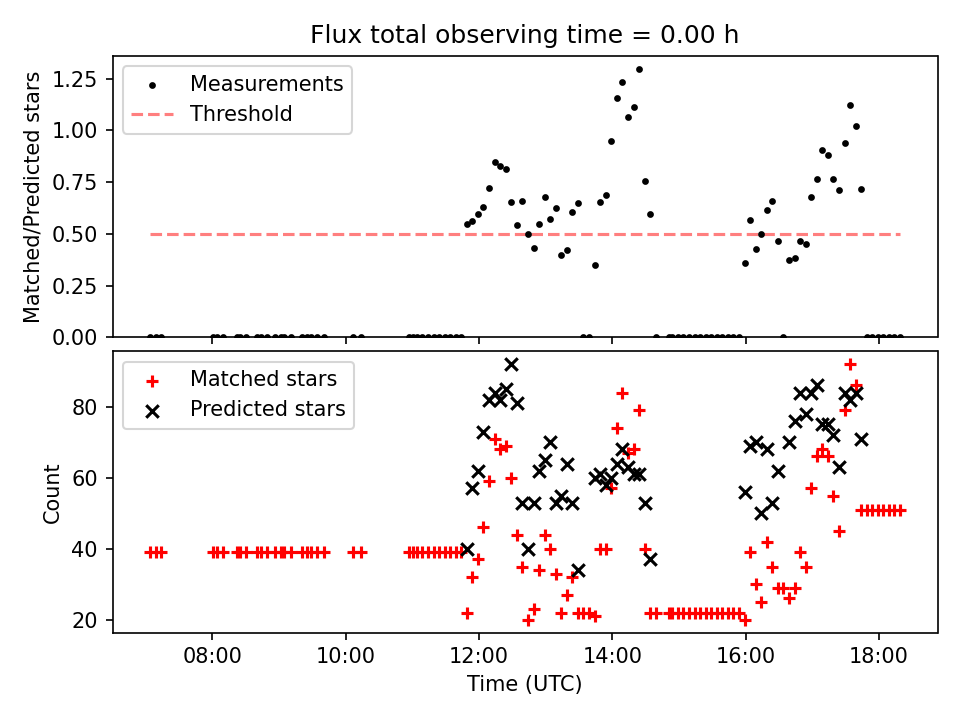 Flux total observing time = 0.00 h

Measurements
Threshold

Matched/Predicted stars

1.25
1.00
0.75
0.50
0.25
0.00

Matched stars
Predicted stars

Count

80
60
40
20

08:00
10:00
12:00
14:00
16:00
18:00

Time (UTC)